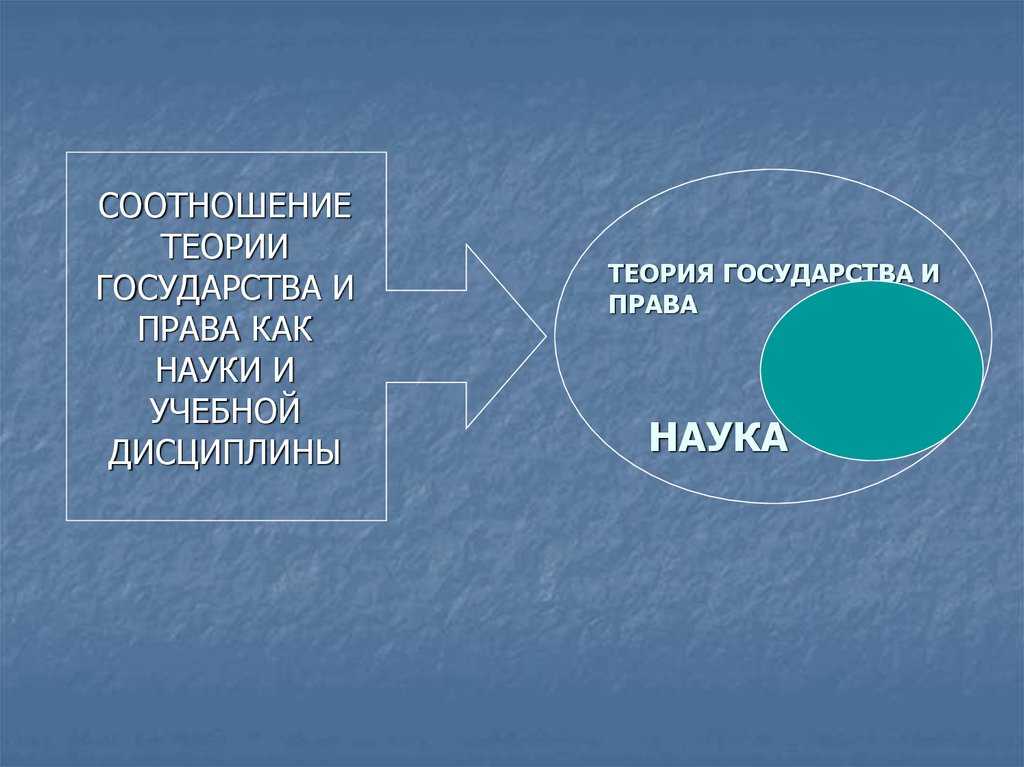 СООТНОШЕНИЕ ТЕОРИИ ГОСУДАРСТВА И ПРАВА КАК НАУКИ И УЧЕБНОЙ ДИСЦИПЛИНЫ

ТЕОРИЯ ГОСУДАРСТВА И ПРАВА

НАУКА